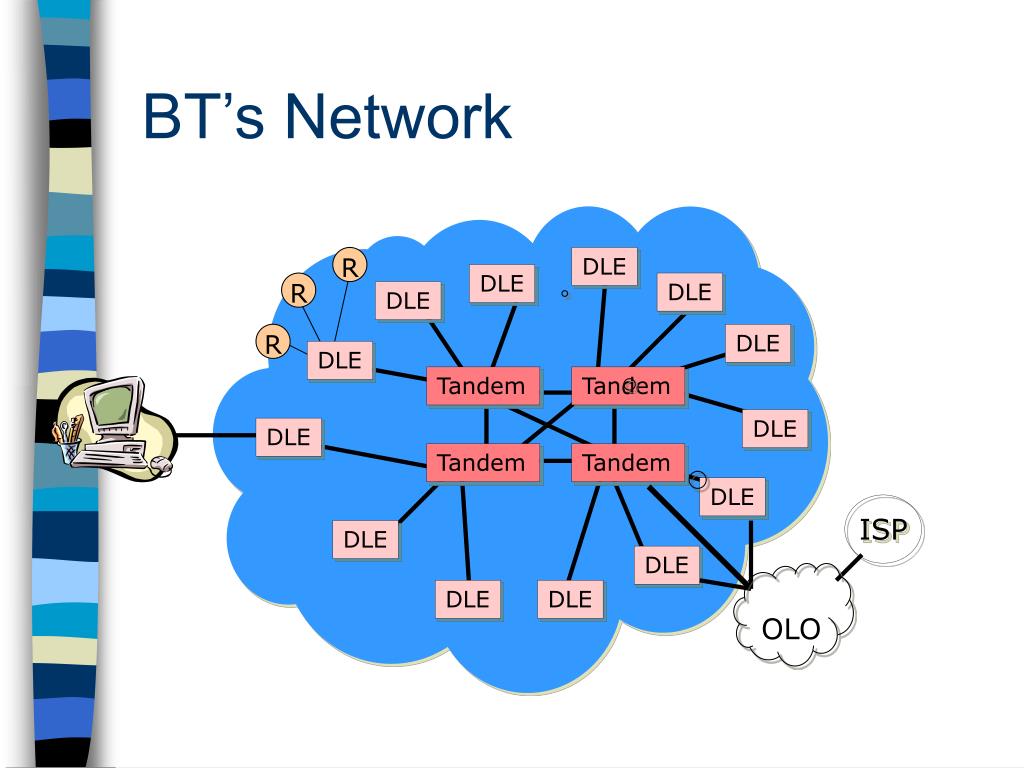 BT’s Network

R
R
R
DLE
DLE
DLE
DLE
DLE
DLE
Tandem
Tandem
DLE
DLE
Tandem
Tandem
DLE
DLE
DLE
DLE
DLE
ISP
OLO